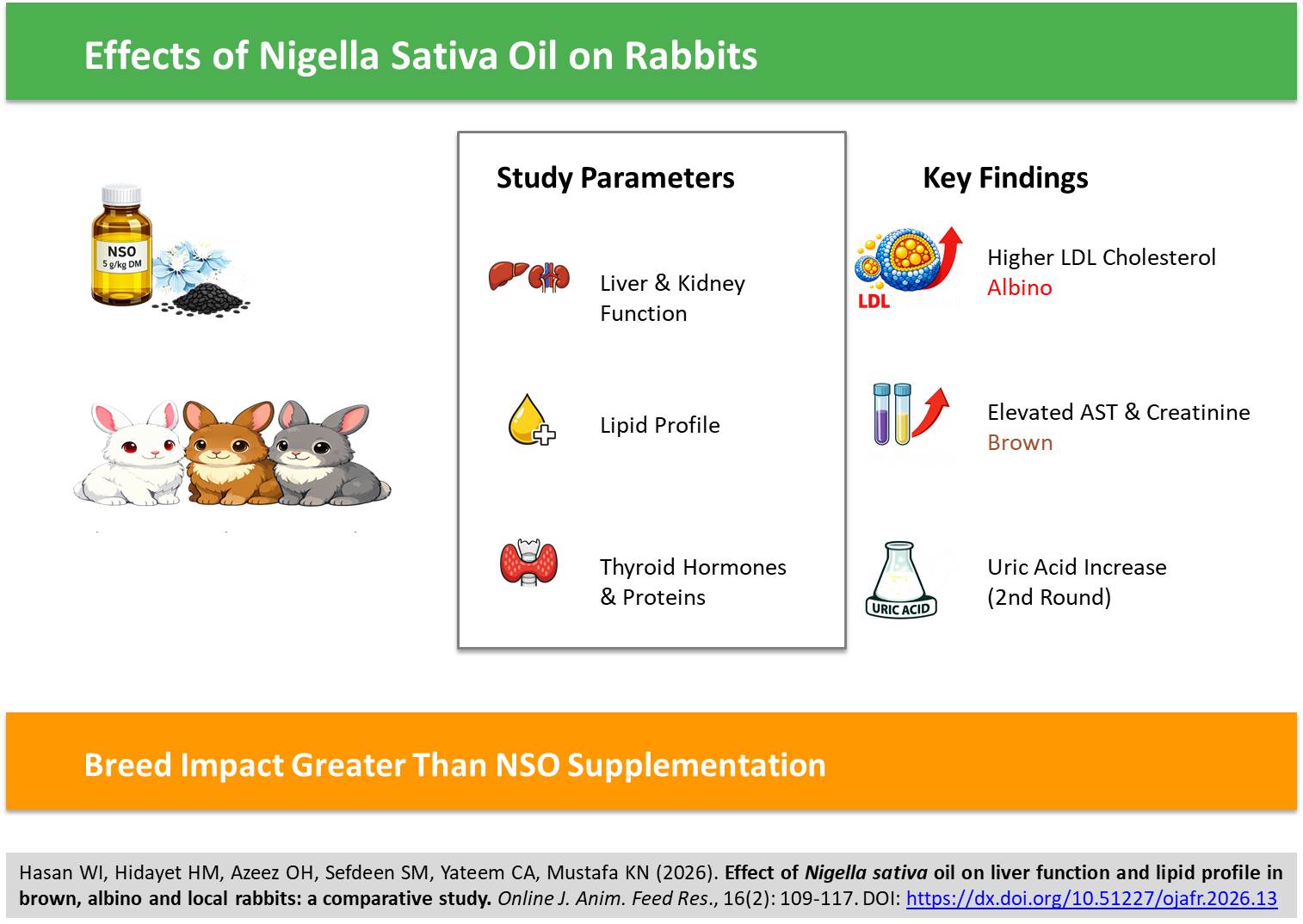 Effects of Nigella Sativa Oil on Rabbits

NSO
5 g/kg DM

Study Parameters

Liver & Kidney Function

Lipid Profile

Thyroid Hormones & Proteins

Key Findings

LDL

Higher LDL Cholesterol
Albino

Elevated AST & Creatinine
Brown

URIC ACID

Uric Acid Increase (2nd Round)

Breed Impact Greater Than NSO Supplementation

Hasan WI, Hidayet HM, Azeez OH, Sefdeen SM, Yateem CA, Mustafa KN (2026). Effect of Nigella sativa oil on liver function and lipid profile in brown, albino and local rabbits: a comparative study. Online J. Anim. Feed Res., 16(2): 109-117. DOI: https://dx.doi.org/10.51227/ojafr.2026.13